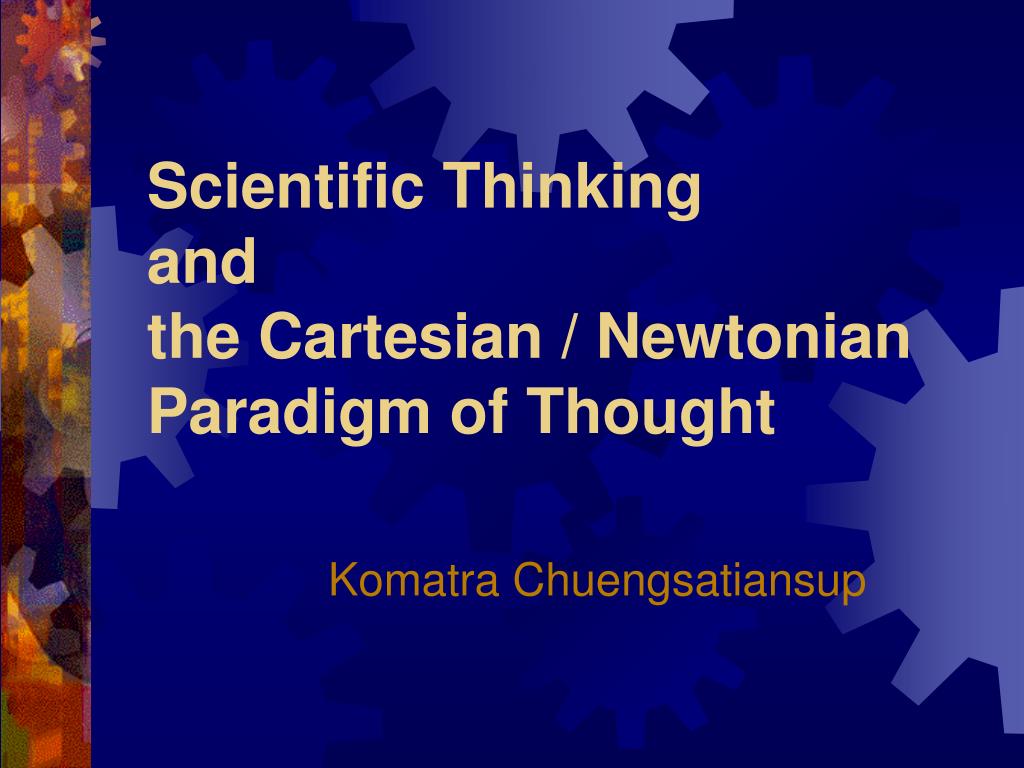 Scientific Thinking
and
the Cartesian / Newtonian Paradigm of Thought

Komatra Chuengsatiansup